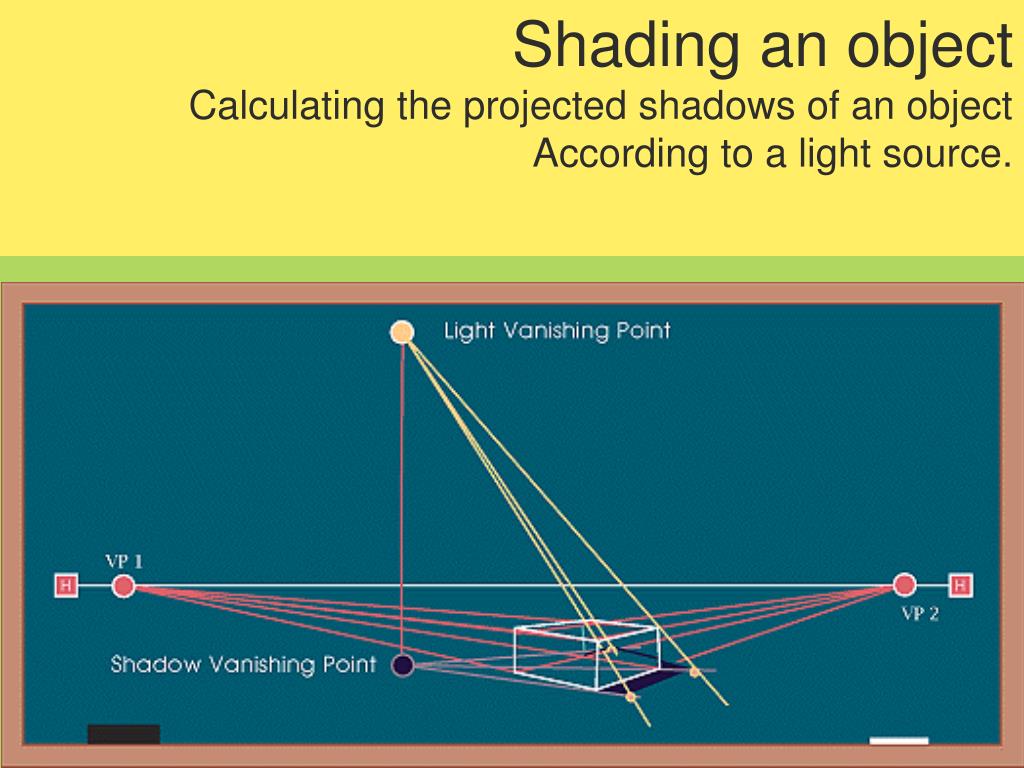 Shading an object
Calculating the projected shadows of an object
According to a light source.

Light Vanishing Point

H
VP 1
VP 2
H

Shadow Vanishing Point